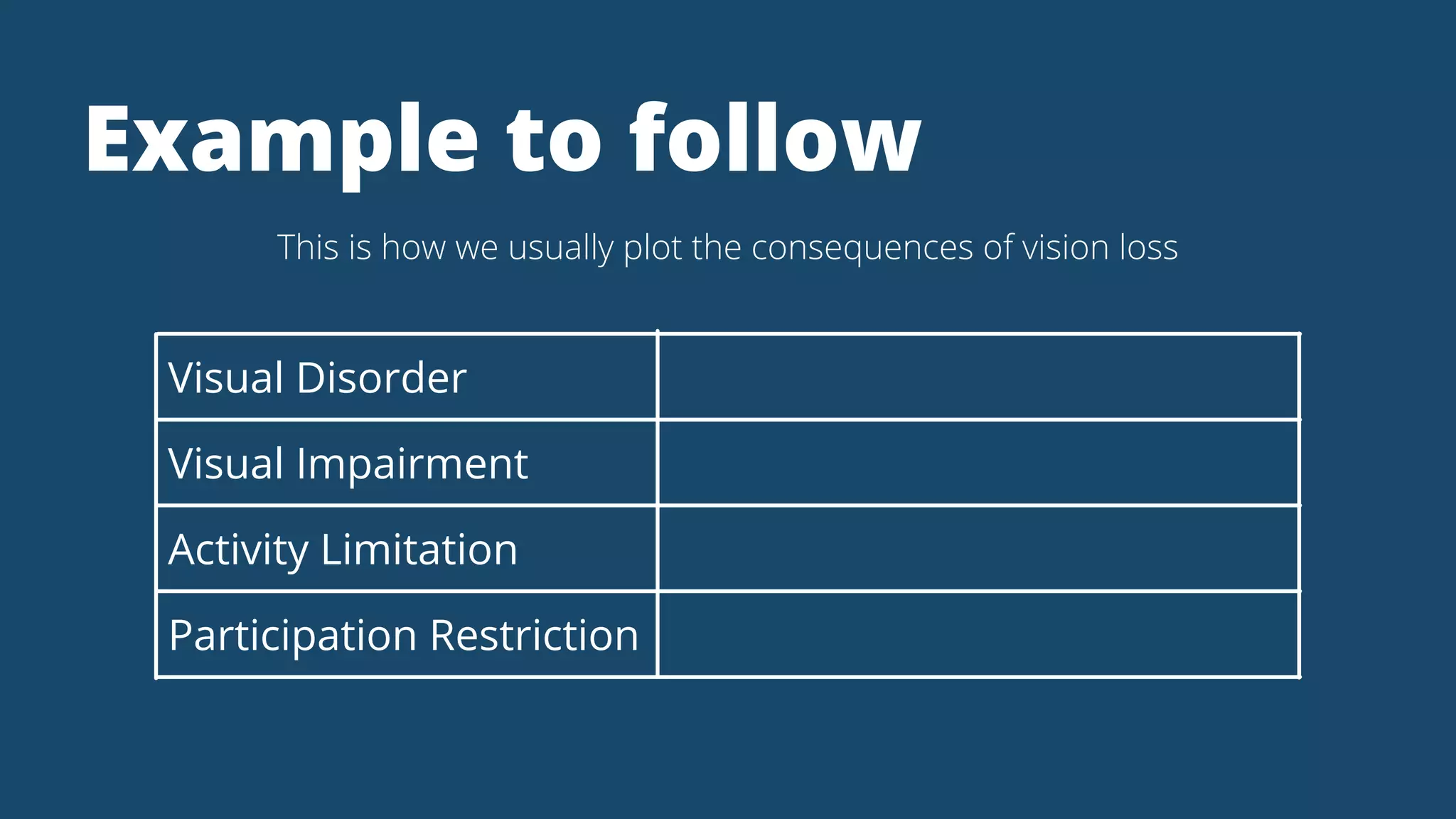 Example to follow

This is how we usually plot the consequences of vision loss

| Visual Disorder | |
|---|---|
| Visual Impairment | |
| Activity Limitation | |
| Participation Restriction | |